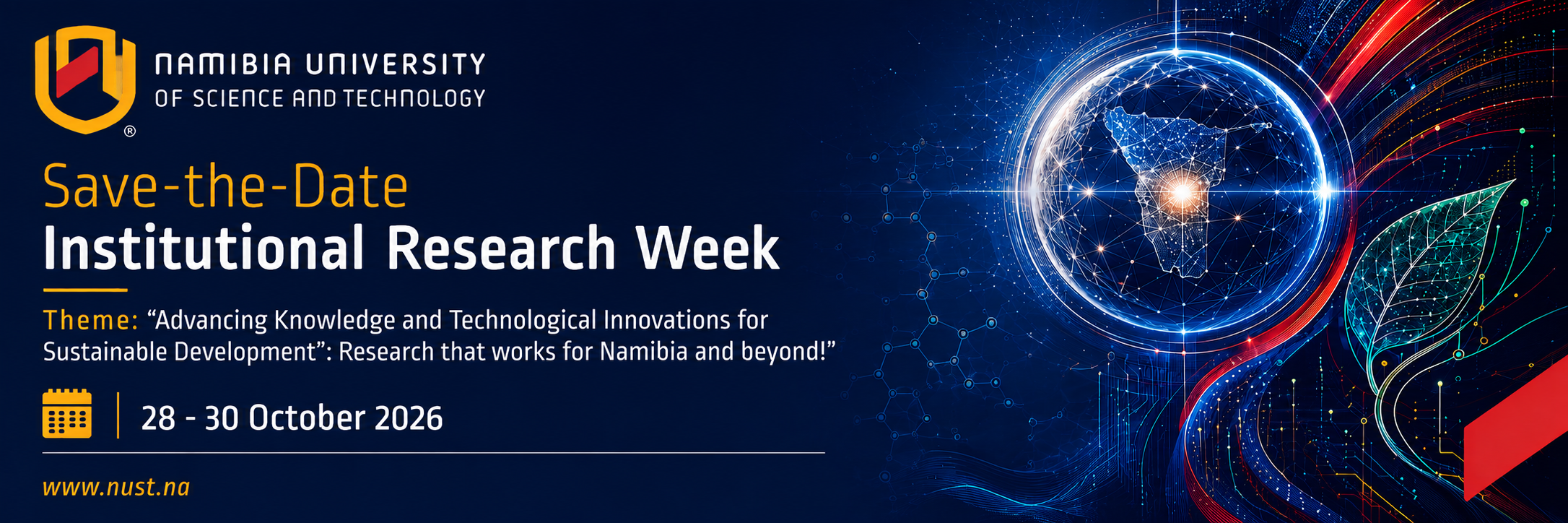 NAMIBIA UNIVERSITY
OF SCIENCE AND TECHNOLOGY
®

Save-the-Date
Institutional Research Week

Theme: “Advancing Knowledge and Technological Innovations for Sustainable Development”: Research that works for Namibia and beyond!”

28 - 30 October 2026

www.nust.na